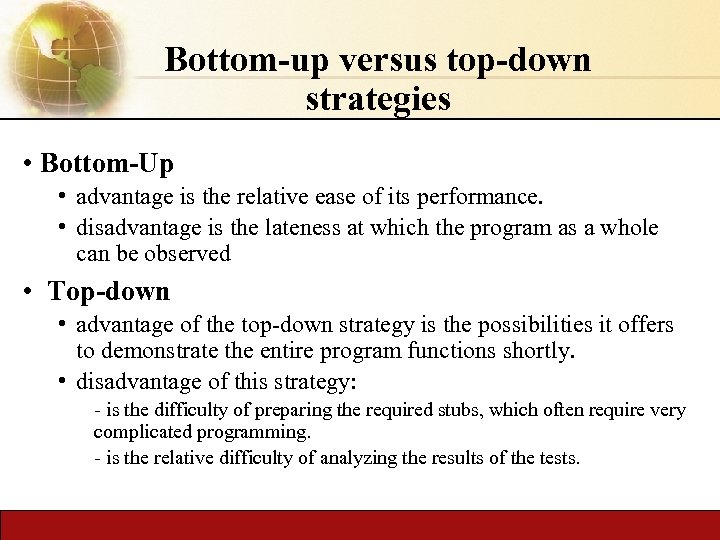 Bottom-up versus top-down strategies

• Bottom-Up

• advantage is the relative ease of its performance.

• disadvantage is the lateness at which the program as a whole can be observed

• Top-down

• advantage of the top-down strategy is the possibilities it offers to demonstrate the entire program functions shortly.

• disadvantage of this strategy:

- is the difficulty of preparing the required stubs, which often require very complicated programming.

- is the relative difficulty of analyzing the results of the tests.